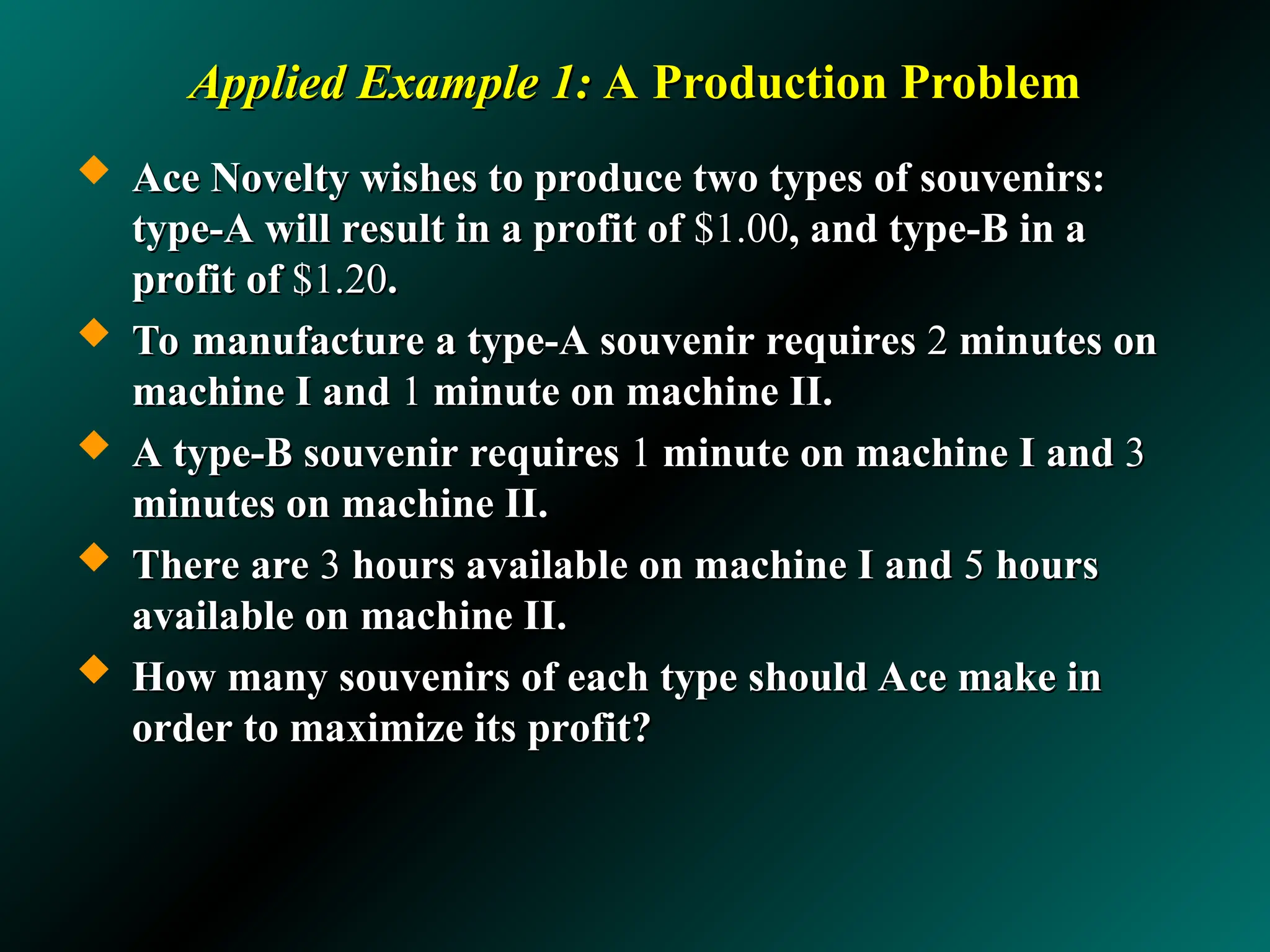 Applied Example 1: A Production Problem

◆ Ace Novelty wishes to produce two types of souvenirs: type-A will result in a profit of \$1.00, and type-B in a profit of \$1.20.

◆ To manufacture a type-A souvenir requires 2 minutes on machine I and 1 minute on machine II.

◆ A type-B souvenir requires 1 minute on machine I and 3 minutes on machine II.

◆ There are 3 hours available on machine I and 5 hours available on machine II.

◆ How many souvenirs of each type should Ace make in order to maximize its profit?